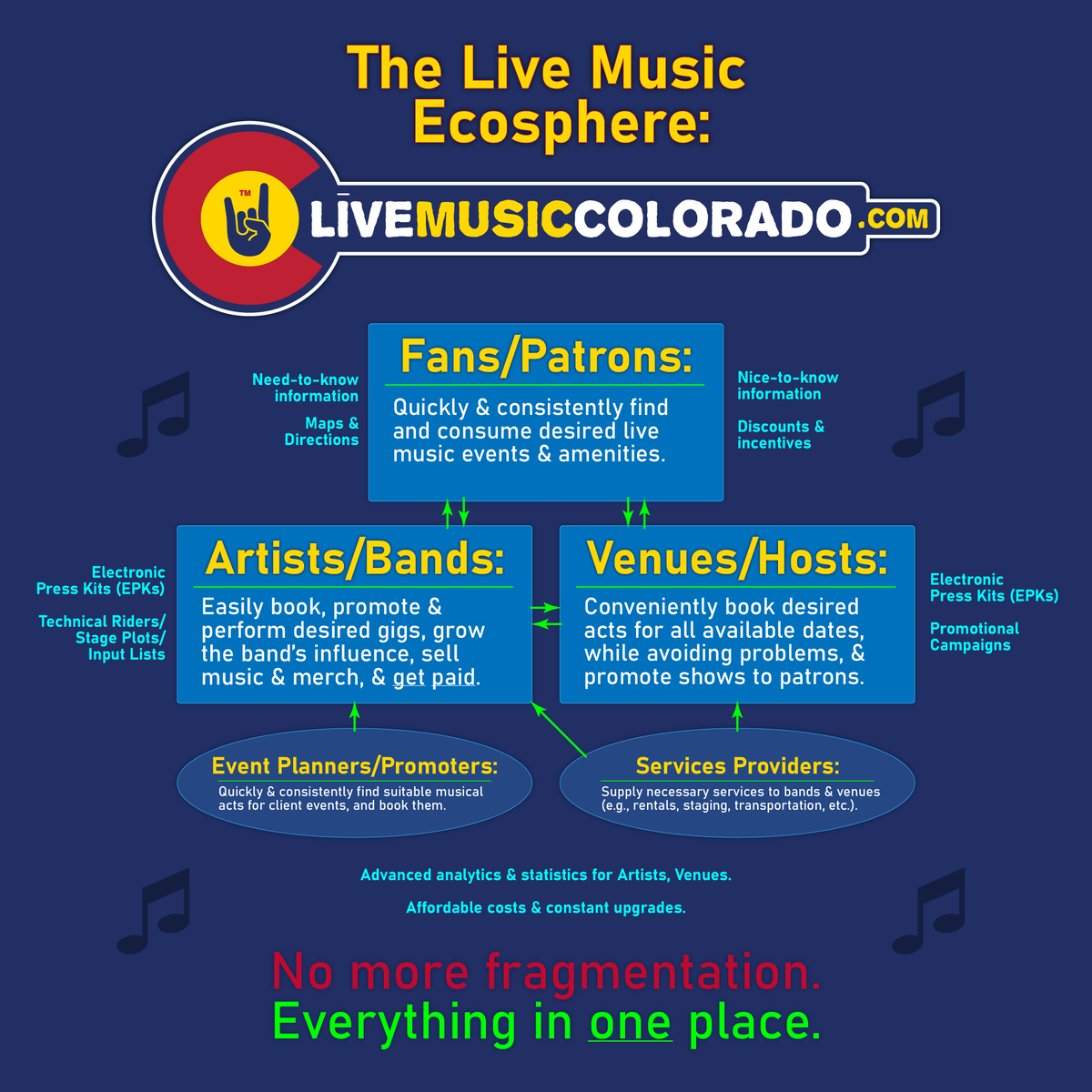 The Live Music Ecosphere:

TM

LIVEMUSICCOLORADO.COM

Need-to-know information

Maps & Directions

Fans/Patrons:

Quickly & consistently find and consume desired live music events & amenities.

Nice-to-know information

Discounts & incentives

Electronic Press Kits (EPKs)

Technical Riders/ Stage Plots/ Input Lists

Artists/Bands:

Easily book, promote & perform desired gigs, grow the band's influence, sell music & merch, & get paid.

Venues/Hosts:

Conveniently book desired acts for all available dates, while avoiding problems, & promote shows to patrons.

Electronic Press Kits (EPKs)

Promotional Campaigns

Event Planners/Promoters:

Quickly & consistently find suitable musical acts for client events, and book them.

Services Providers:

Supply necessary services to bands & venues (e.g., rentals, staging, transportation, etc.).

Advanced analytics & statistics for Artists, Venues.

Affordable costs & constant upgrades.

No more fragmentation.
Everything in one place.